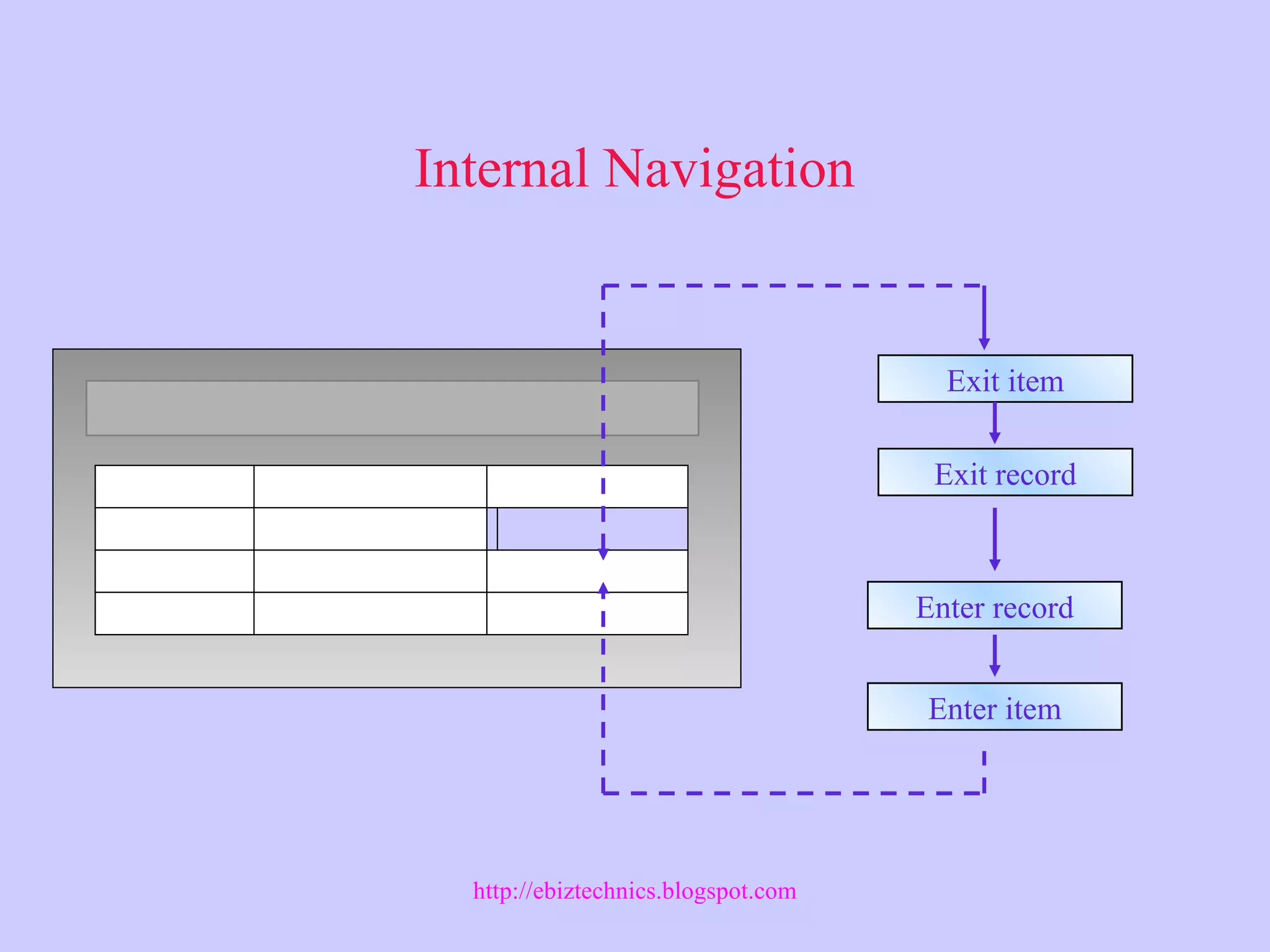 Internal Navigation

Exit item

Exit record

Enter record

Enter item

http://ebiztechnics.blogspot.com